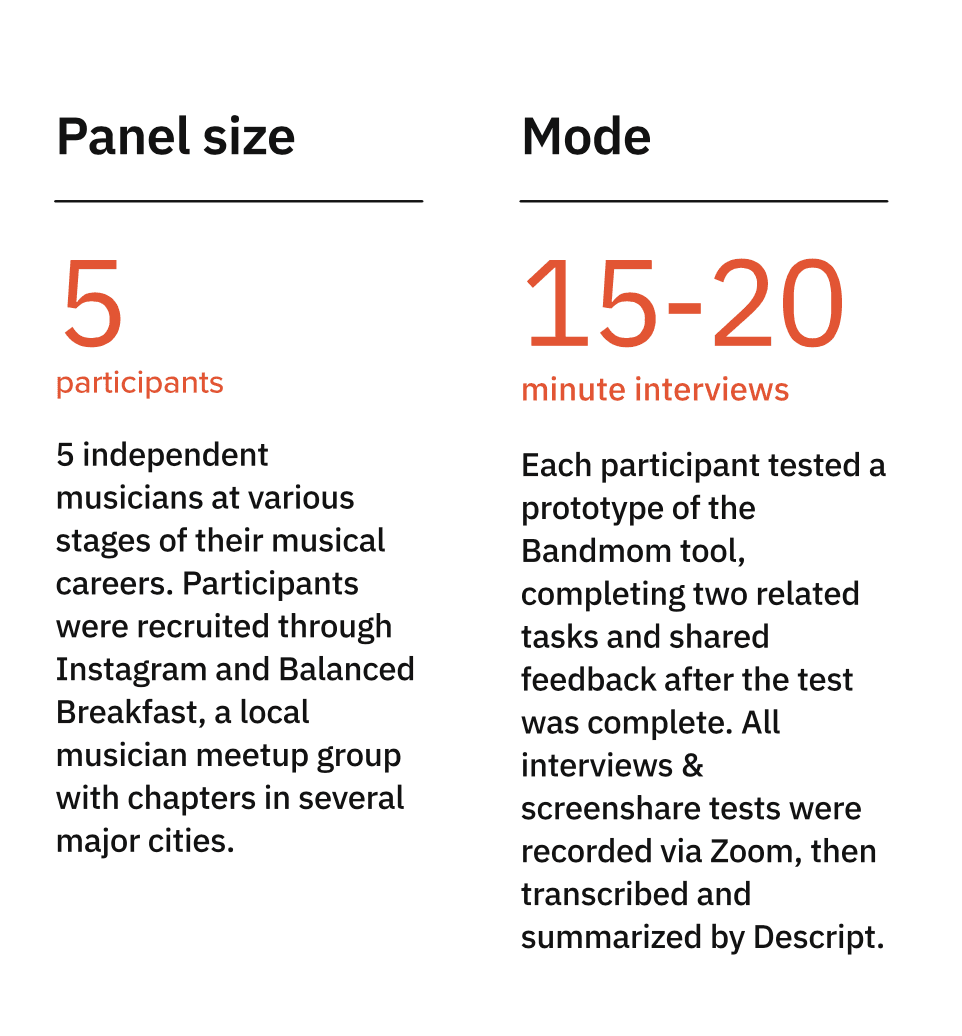 Panel size

5
participants

5 independent musicians at various stages of their musical careers. Participants were recruited through Instagram and Balanced Breakfast, a local musician meetup group with chapters in several major cities.

Mode

15-20
minute interviews

Each participant tested a prototype of the Bandmom tool, completing two related tasks and shared feedback after the test was complete. All interviews & screenshare tests were recorded via Zoom, then transcribed and summarized by Descript.